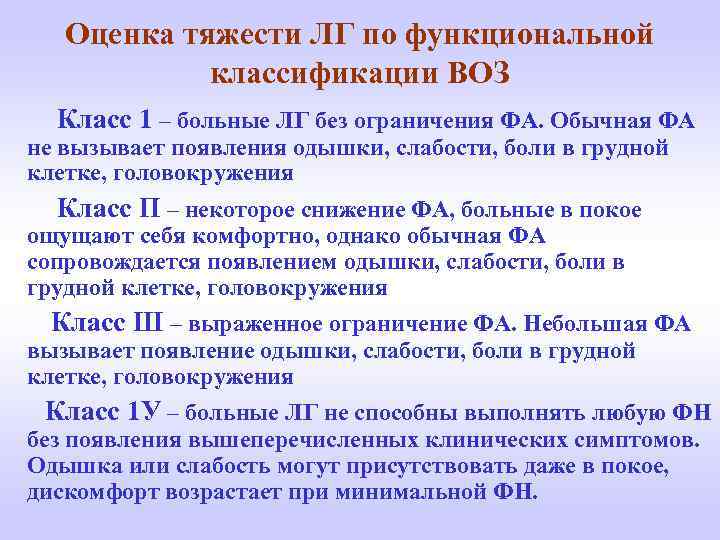 Оценка тяжести ЛГ по функциональной классификации ВОЗ

Класс 1 – больные ЛГ без ограничения ФА. Обычная ФА не вызывает появления одышки, слабости, боли в грудной клетке, головокружения

Класс П – некоторое снижение ФА, больные в покое ощущают себя комфортно, однако обычная ФА сопровождается появлением одышки, слабости, боли в грудной клетке, головокружения

Класс Ш – выраженное ограничение ФА. Небольшая ФА вызывает появление одышки, слабости, боли в грудной клетке, головокружения

Класс 1У – больные ЛГ не способны выполнять любую ФН без появления вышеперечисленных клинических симптомов. Одышка или слабость могут присутствовать даже в покое, дискомфорт возрастает при минимальной ФН.